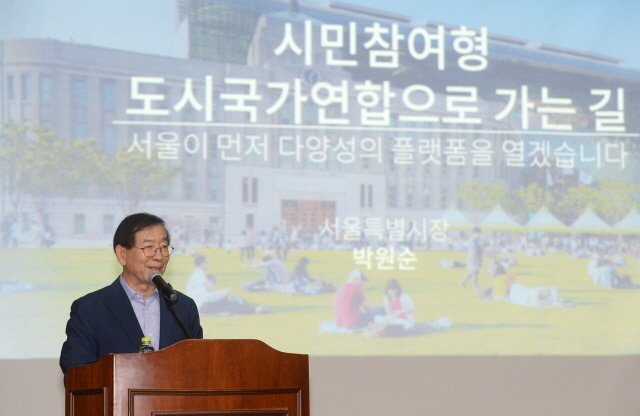 시민참여형
도시국가연합으로 가는 길
서울이 먼저 다양성의 플랫폼을 열겠습니다

서울특별시장
박원순